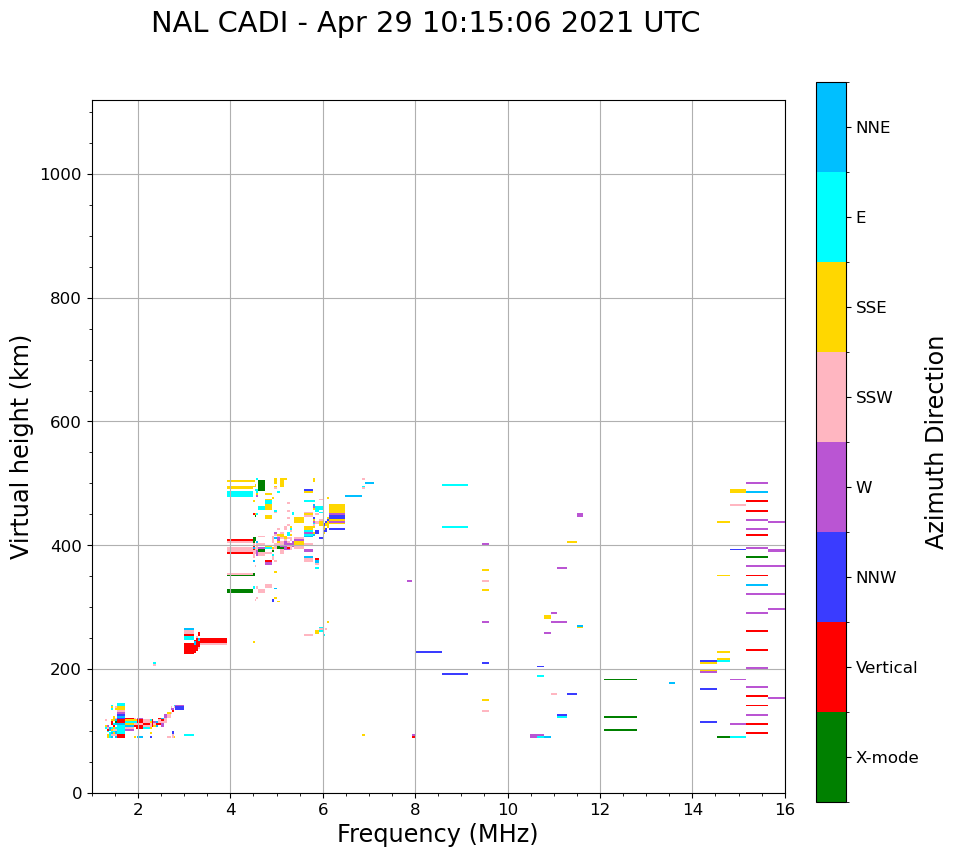 NAL CADI - Apr 29 10:15:06 2021 UTC

Virtual height (km)

1000
800
600
400
200
0

2
4
6
8
10
12
14
16

Frequency (MHz)

NNE
E
SSE
SSW
W
NNW
Vertical
X-mode

Azimuth Direction